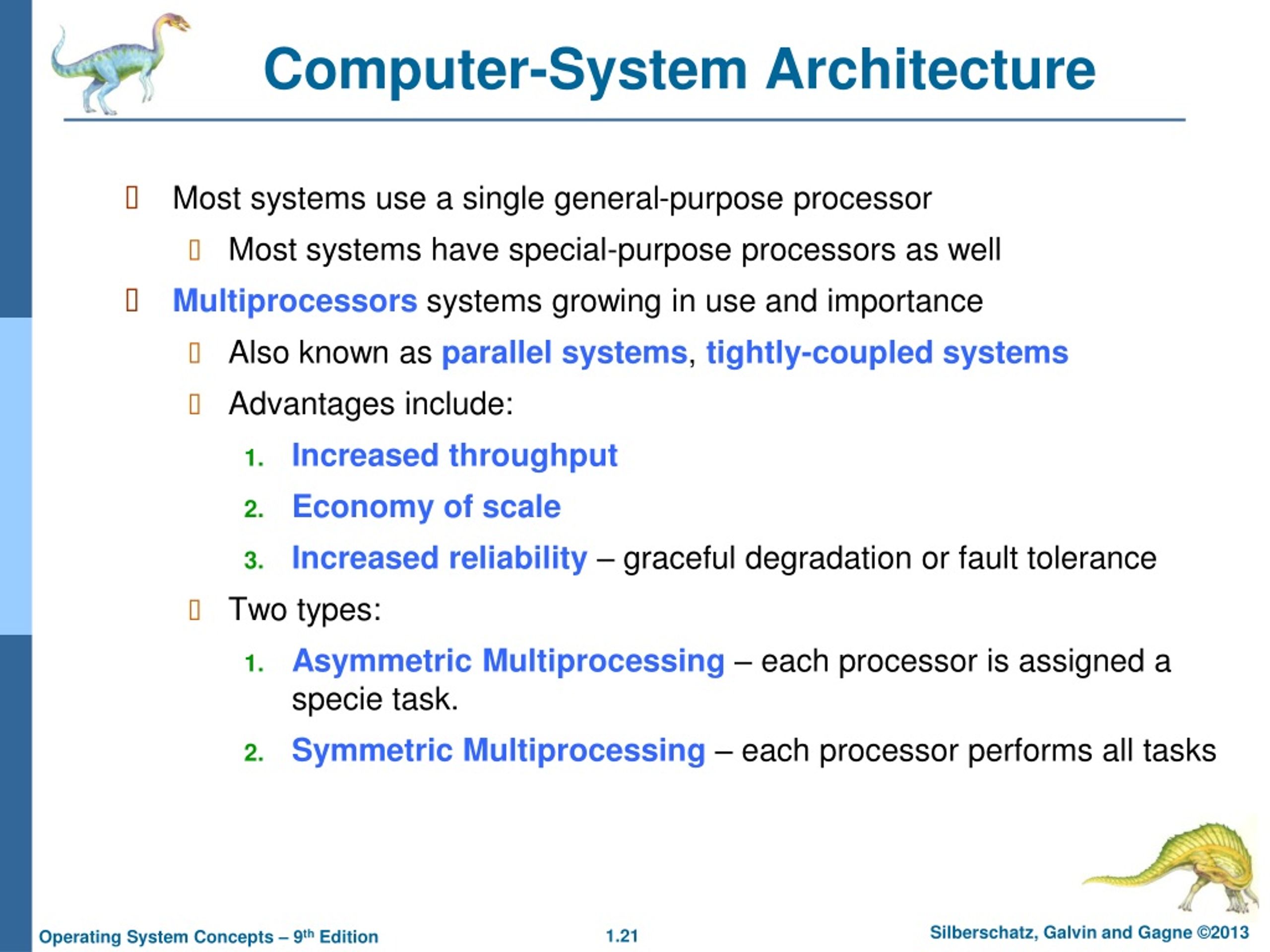 Computer-System Architecture

Most systems use a single general-purpose processor

Most systems have special-purpose processors as well

Multiprocessors systems growing in use and importance

Also known as parallel systems, tightly-coupled systems

Advantages include:

1. Increased throughput
2. Economy of scale
3. Increased reliability – graceful degradation or fault tolerance

Two types:

1. Asymmetric Multiprocessing – each processor is assigned a specie task.
2. Symmetric Multiprocessing – each processor performs all tasks

Operating System Concepts – 9th Edition 1.21 Silberschatz, Galvin and Gagne ©2013